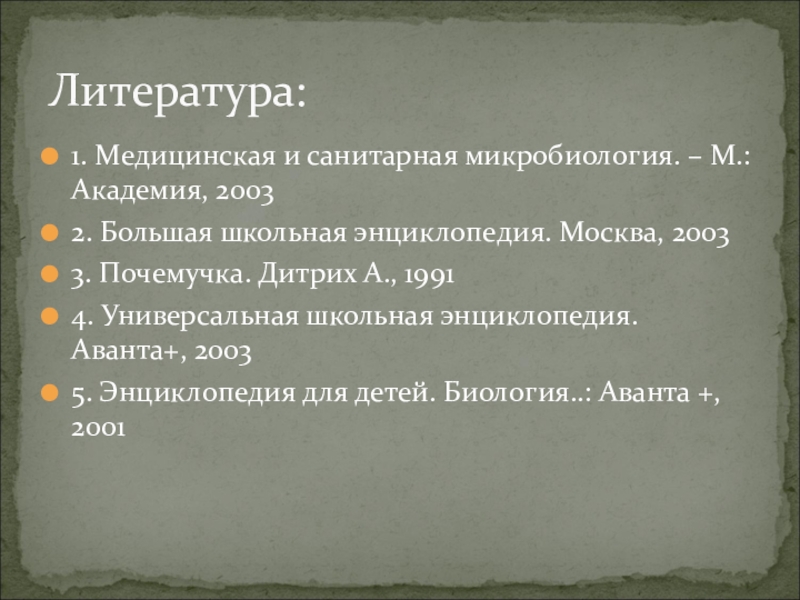 Литература:

1. Медицинская и санитарная микробиология. – М.: Академия, 2003

2. Большая школьная энциклопедия. Москва, 2003

3. Почемучка. Дитрих А., 1991

4. Универсальная школьная энциклопедия. Аванта+, 2003

5. Энциклопедия для детей. Биология..: Аванта +, 2001